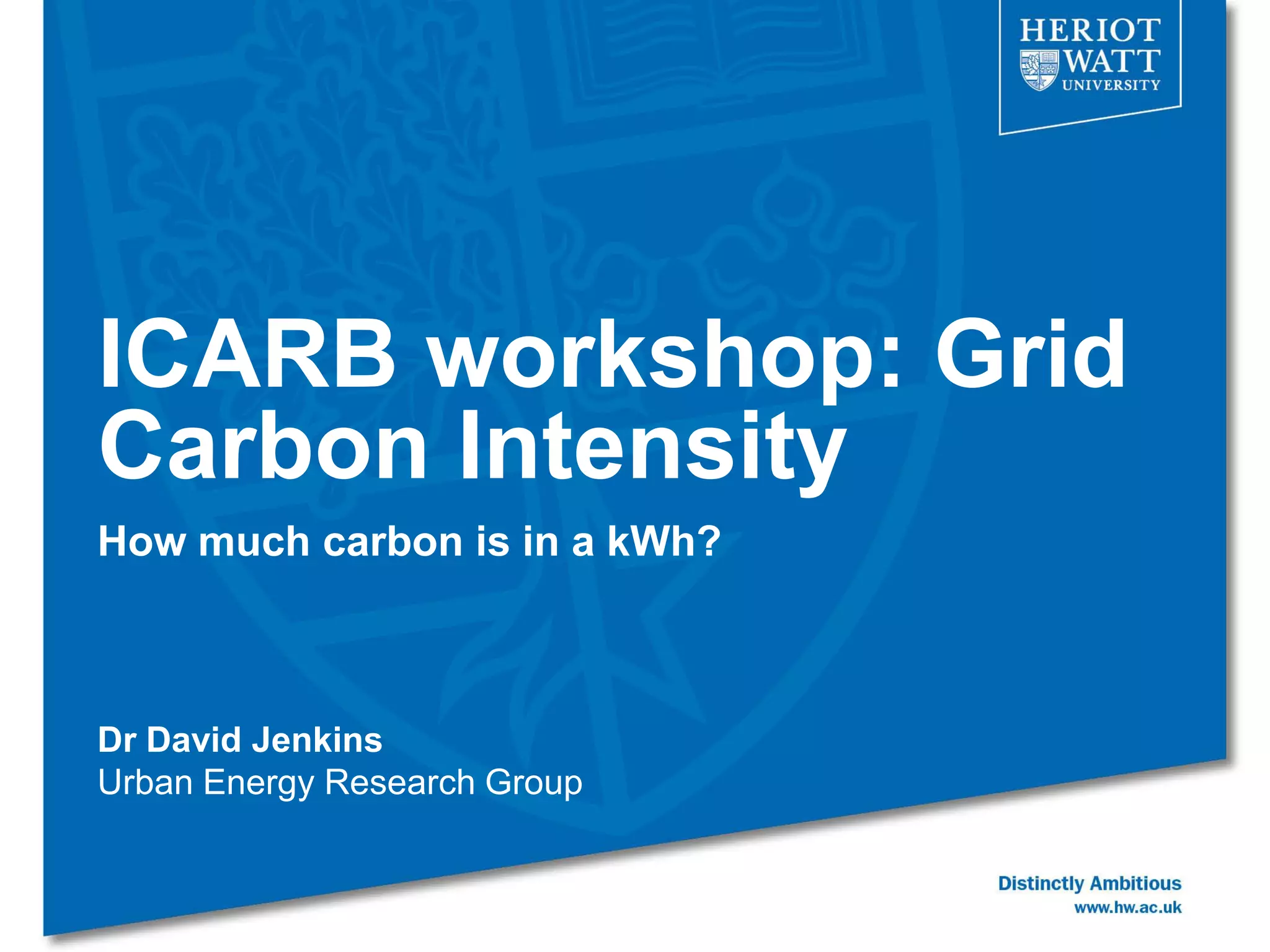 HERIOT WATT UNIVERSITY

ICARB workshop: Grid Carbon Intensity

How much carbon is in a kWh?

Dr David Jenkins
Urban Energy Research Group

Distinctly Ambitious
www.hw.ac.uk